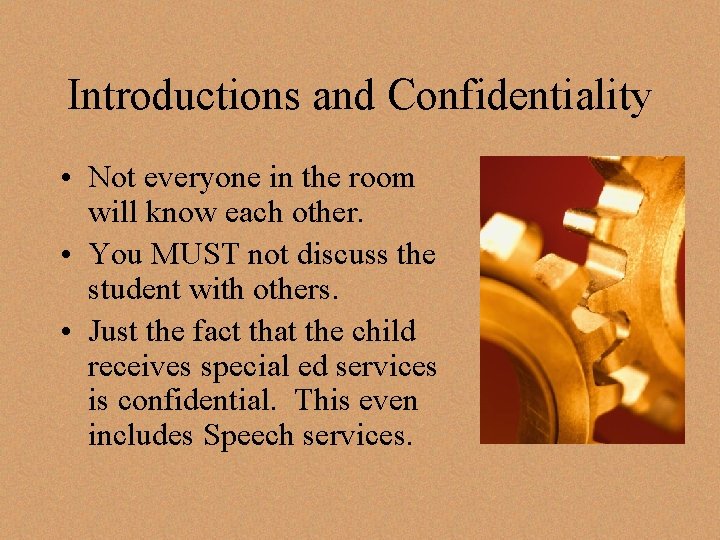 Introductions and Confidentiality

• Not everyone in the room will know each other.
• You MUST not discuss the student with others.
• Just the fact that the child receives special ed services is confidential. This even includes Speech services.